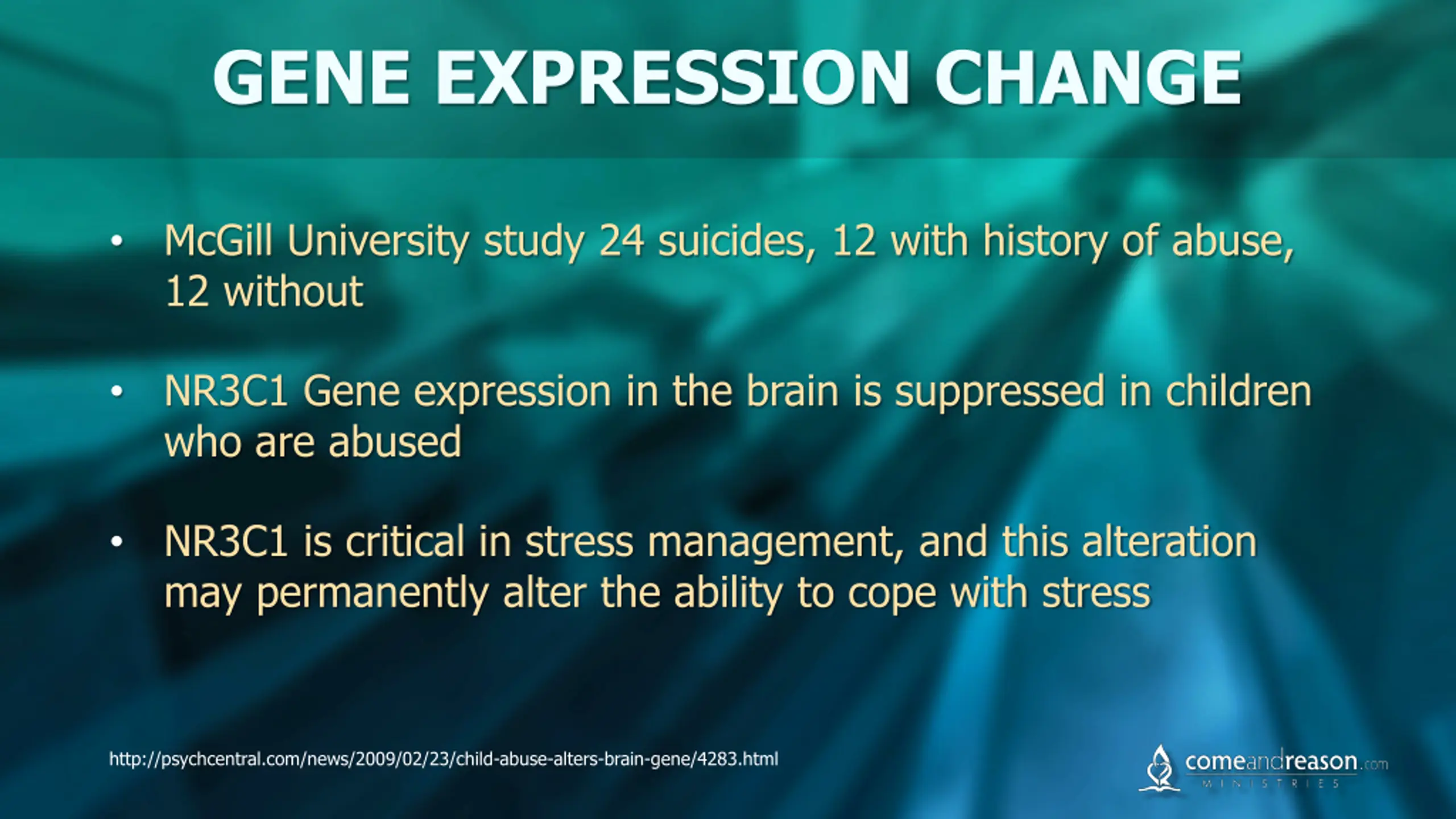 GENE EXPRESSION CHANGE

• McGill University study 24 suicides, 12 with history of abuse, 12 without

• NR3C1 Gene expression in the brain is suppressed in children who are abused

• NR3C1 is critical in stress management, and this alteration may permanently alter the ability to cope with stress

http://psychcentral.com/news/2009/02/23/child-abuse-alters-brain-gene/4283.html

comeandreason.com
MINISTRIES